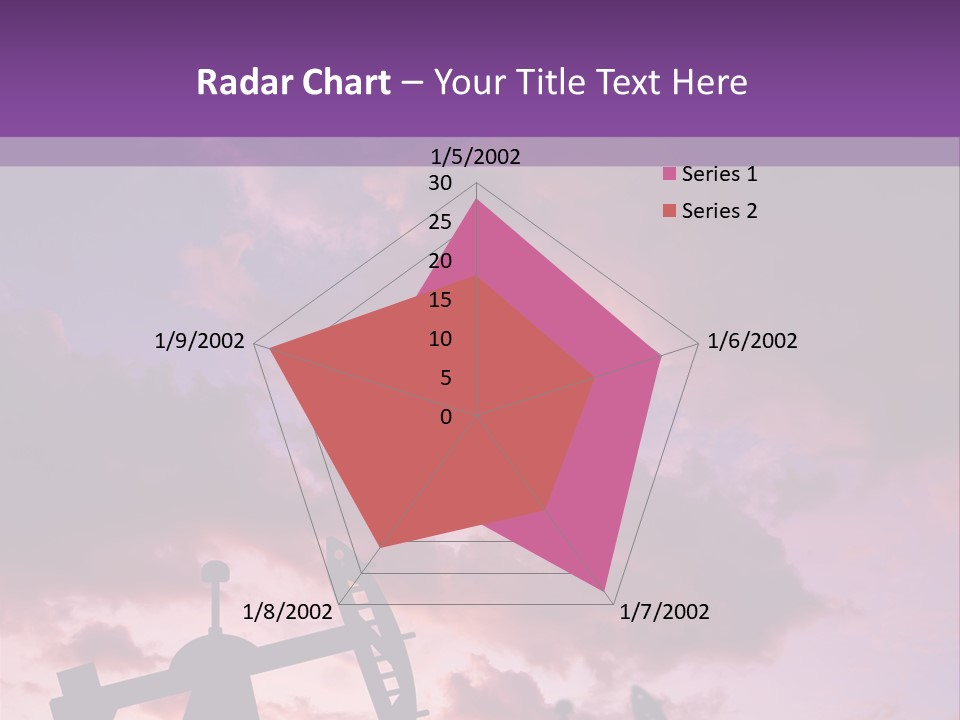 Radar Chart – Your Title Text Here

1/5/2002
30
25
20
15
10
5
0
1/6/2002
1/7/2002
1/8/2002
1/9/2002

Series 1
Series 2